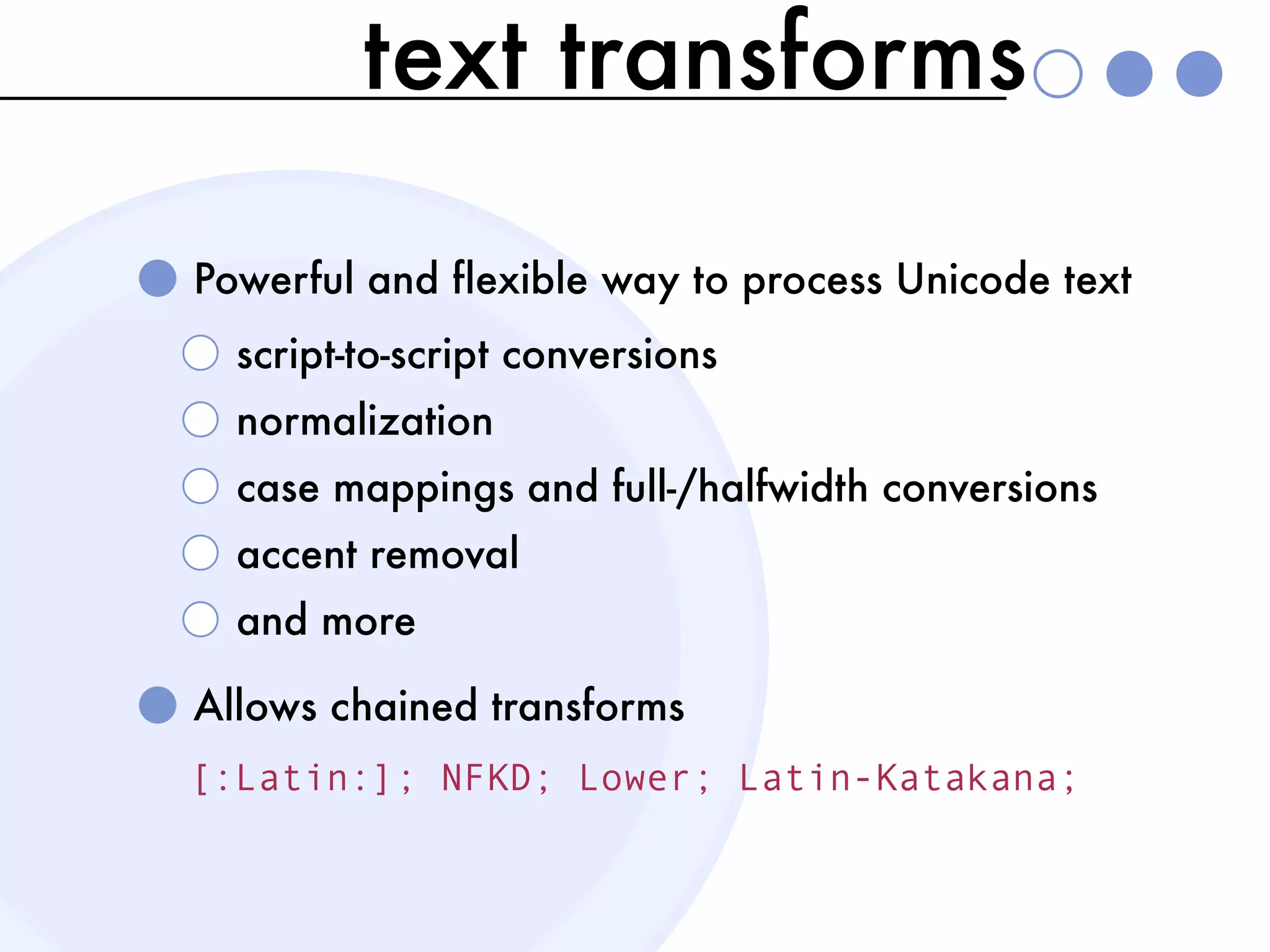 text transforms

Powerful and flexible way to process Unicode text

script-to-script conversions

normalization

case mappings and full-/halfwidth conversions

accent removal

and more

Allows chained transforms

[:Latin:]; NFKD; Lower; Latin-Katakana;